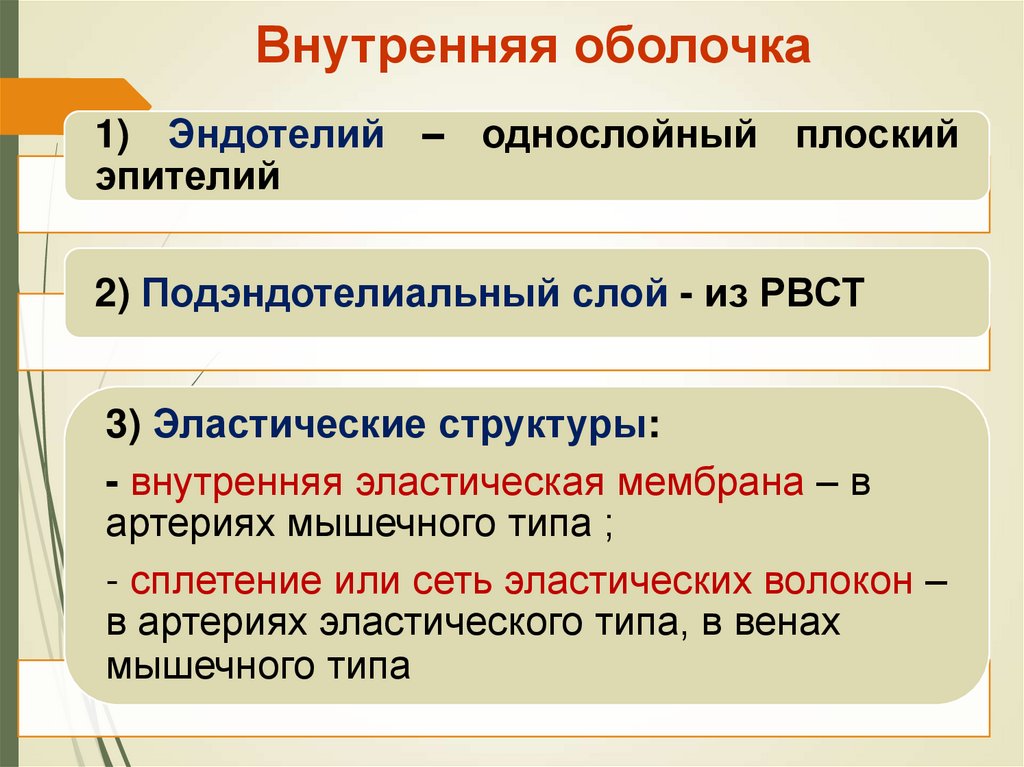 Внутренняя оболочка

1) Эндотелий – однослойный плоский эпителий

2) Подэндотелиальный слой - из РВСТ

3) Эластические структуры:

- внутренняя эластическая мембрана – в артериях мышечного типа ;

- сплетение или сеть эластических волокон – в артериях эластического типа, в венах мышечного типа